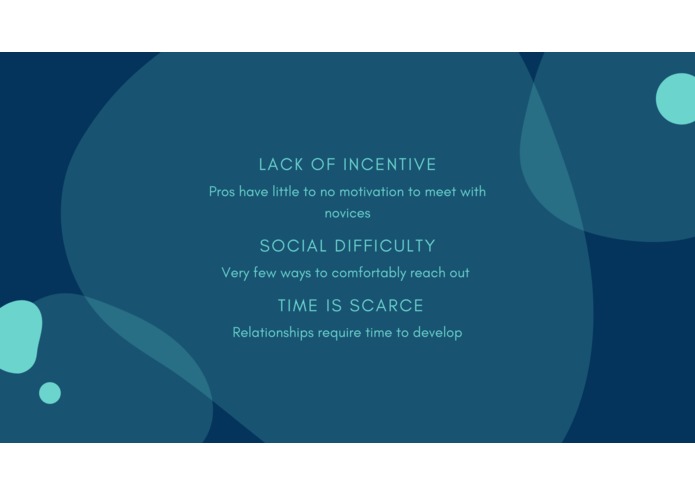 LACK OF INCENTIVE

Pros have little to no motivation to meet with novices

SOCIAL DIFFICULTY

Very few ways to comfortably reach out

TIME IS SCARCE

Relationships require time to develop